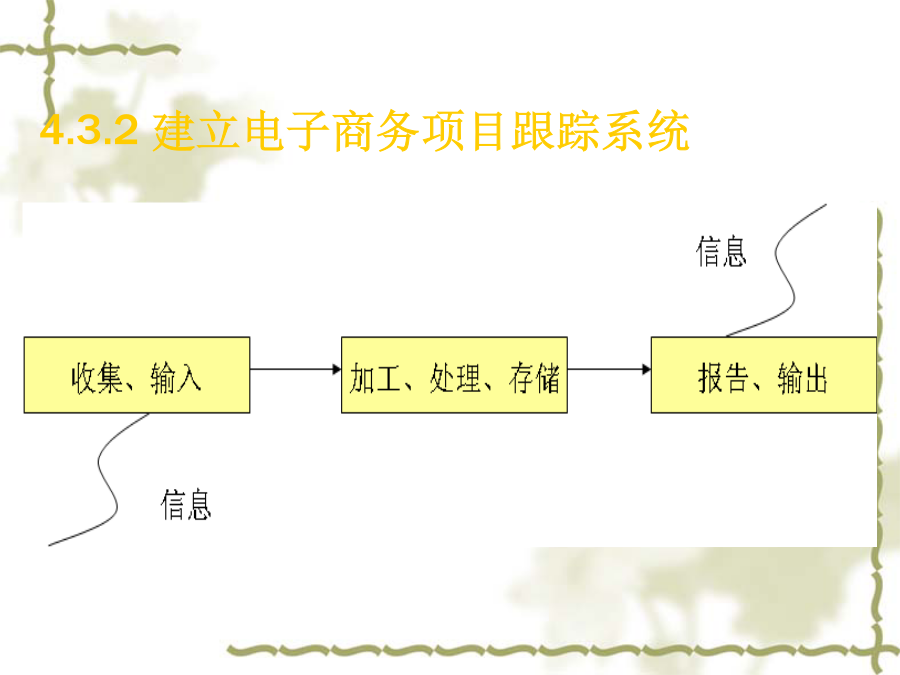 4.3.2 建立电子商务项目跟踪系统

信息

收集、输入

加工、处理、存储

报告、输出

信息